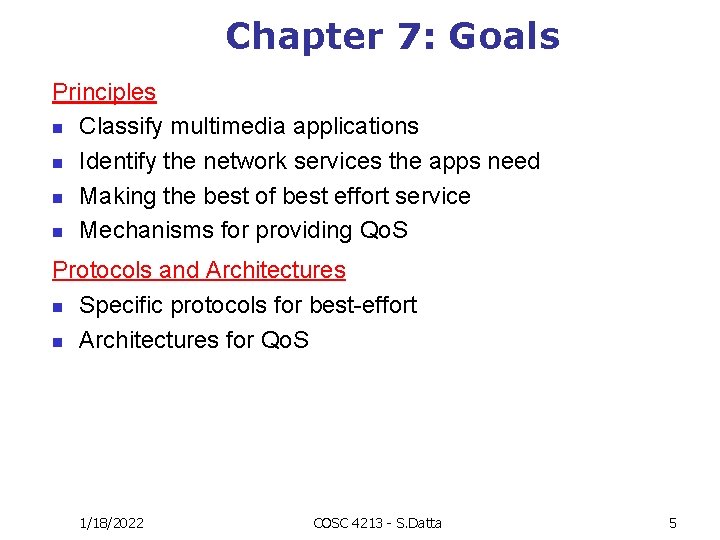 Chapter 7: Goals

Principles

- Classify multimedia applications
- Identify the network services the apps need
- Making the best of best effort service
- Mechanisms for providing QoS

Protocols and Architectures

- Specific protocols for best-effort
- Architectures for QoS

1/18/2022 COSC 4213 - S.Datta 5